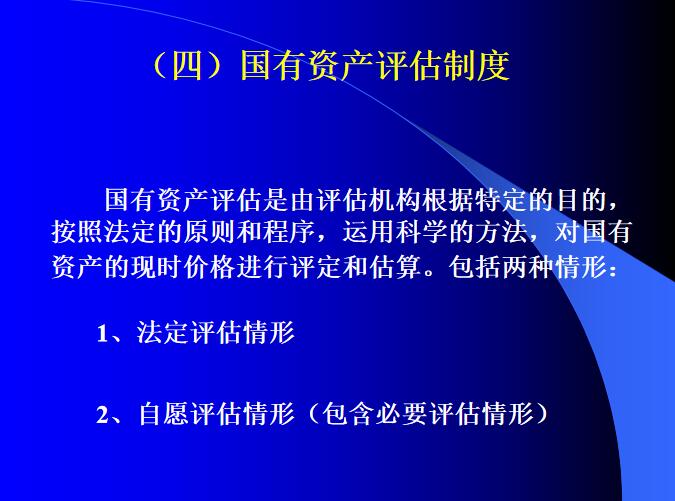 （四）国有资产评估制度

国有资产评估是由评估机构根据特定的目的，按照法定的原则和程序，运用科学的方法，对国有资产的现时价格进行评定和估算。包括两种情形：

1、法定评估情形

2、自愿评估情形（包含必要评估情形）